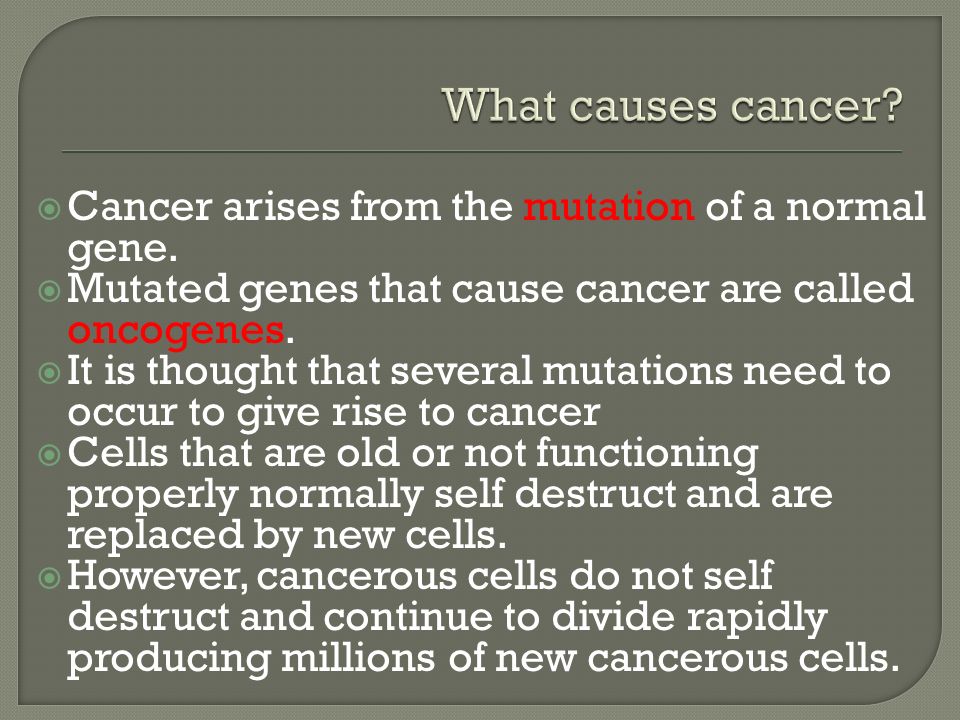 What causes cancer?

Cancer arises from the mutation of a normal gene.

Mutated genes that cause cancer are called oncogenes.

It is thought that several mutations need to occur to give rise to cancer

Cells that are old or not functioning properly normally self destruct and are replaced by new cells.

However, cancerous cells do not self destruct and continue to divide rapidly producing millions of new cancerous cells.